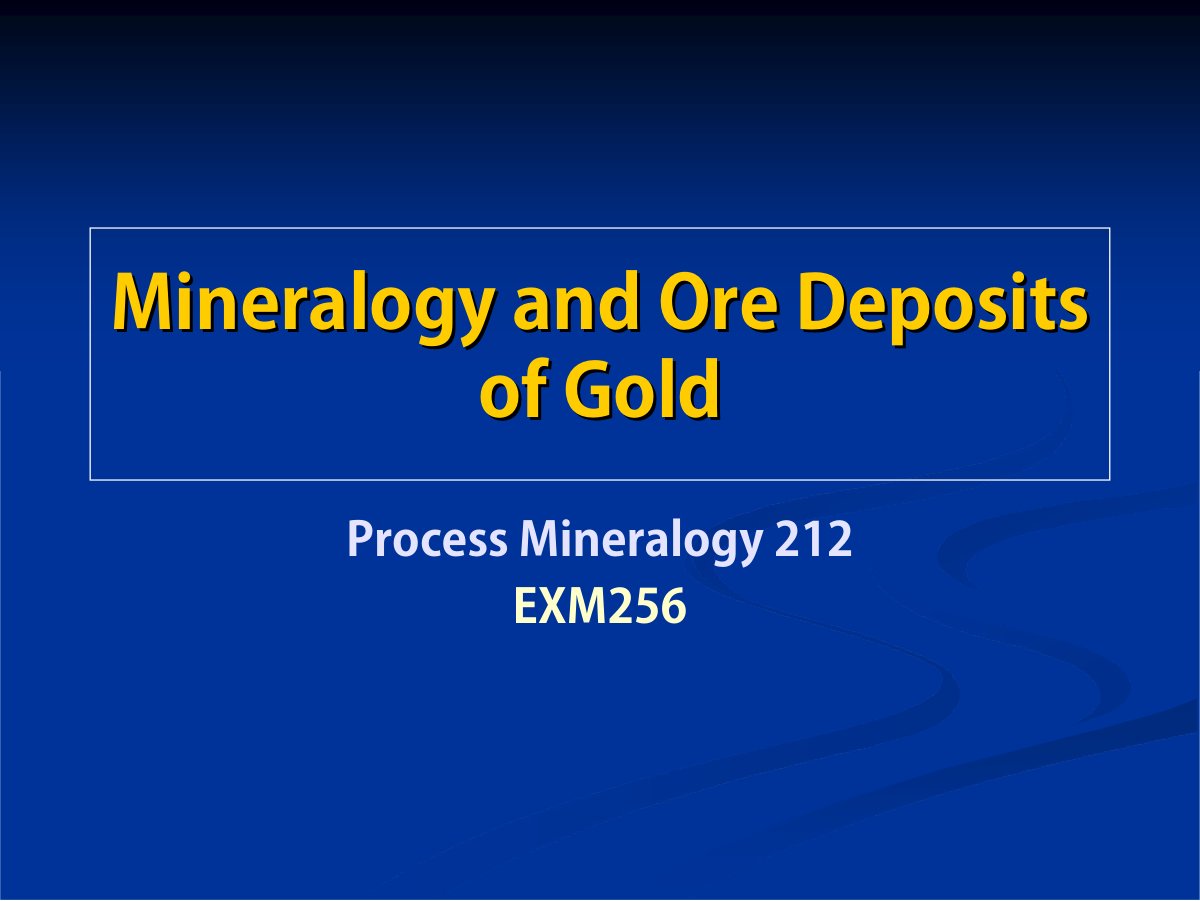 Mineralogy and Ore Deposits of Gold

Process Mineralogy 212
EXM256